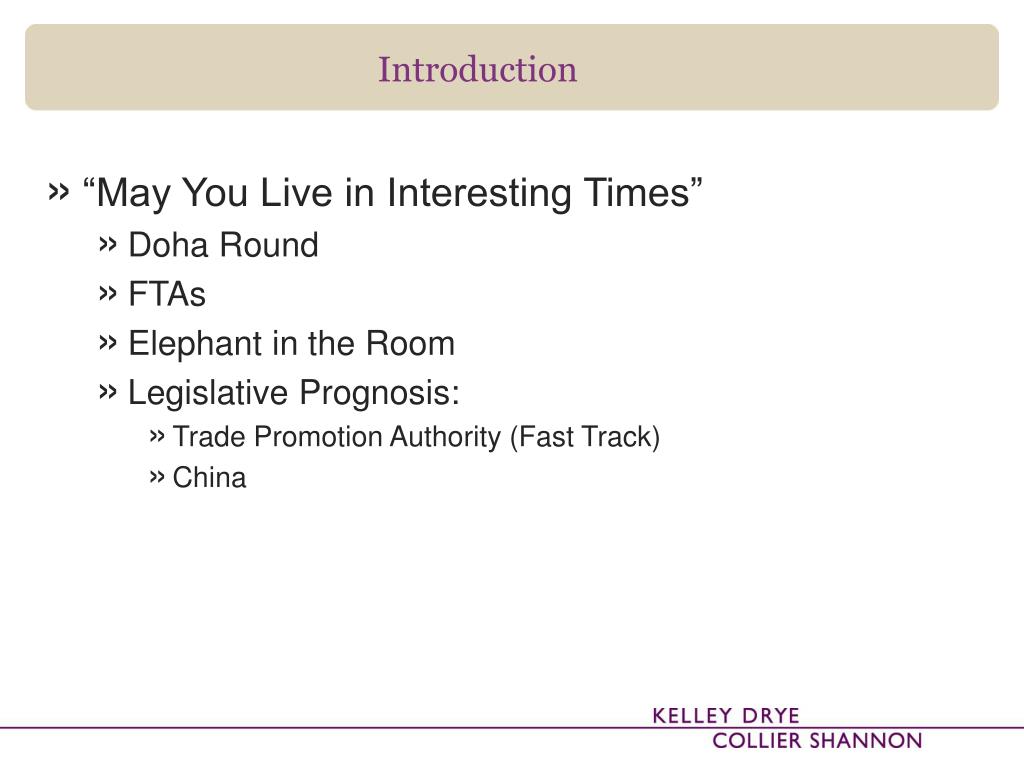 Introduction

» “May You Live in Interesting Times”
» Doha Round
» FTAs
» Elephant in the Room
» Legislative Prognosis:
» Trade Promotion Authority (Fast Track)
» China

KELLEY DRYE
COLLIER SHANNON